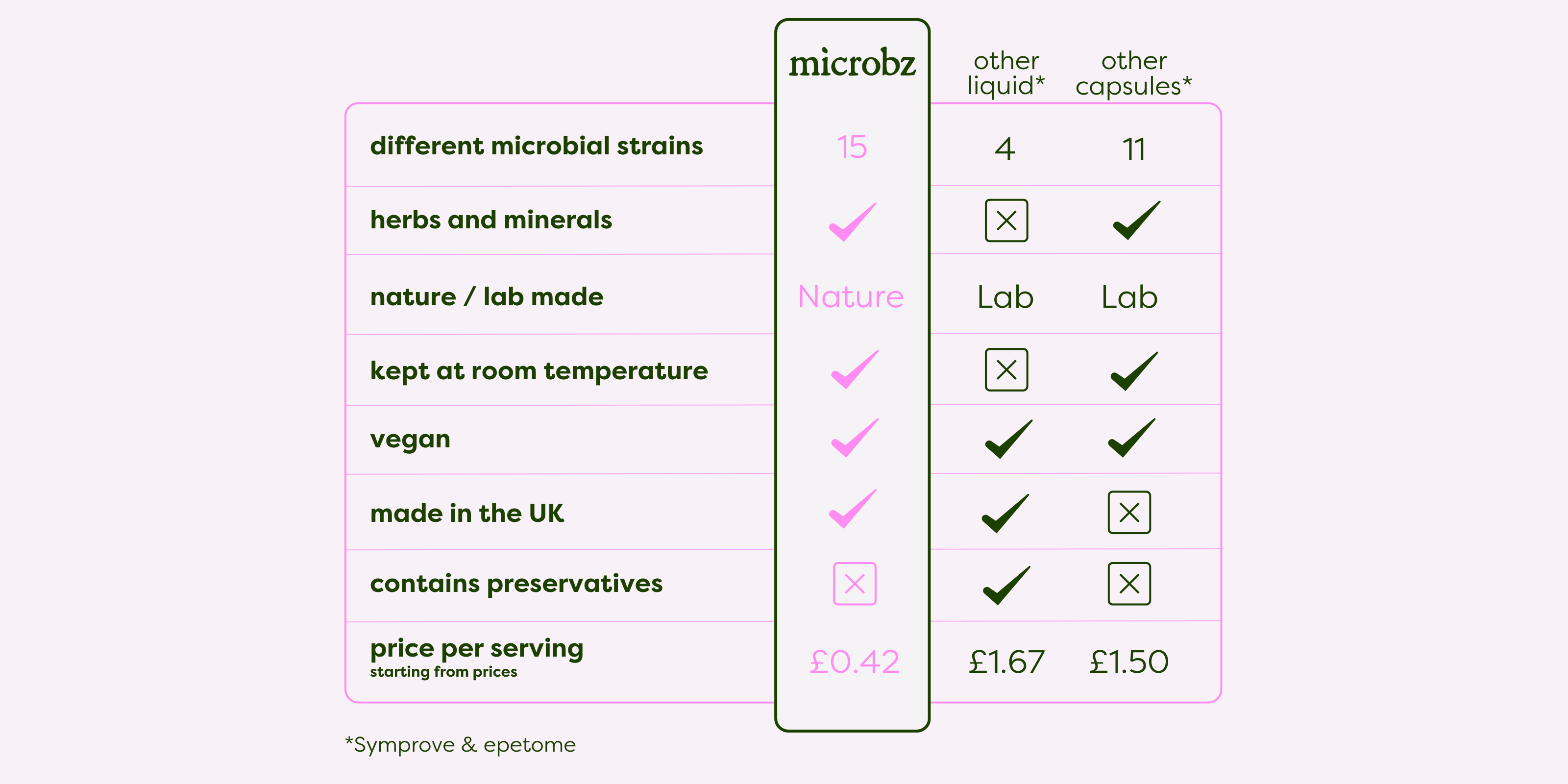 | | microbz | other liquid* | other capsules* |
|---|---|---|---|
| different microbial strains | 15 | 4 | 11 |
| herbs and minerals | ✓ | ☒ | ✓ |
| nature / lab made | Nature | Lab | Lab |
| kept at room temperature | ✓ | ☒ | ✓ |
| vegan | ✓ | ✓ | ✓ |
| made in the UK | ✓ | ✓ | ☒ |
| contains preservatives | ☒ | ✓ | ☒ |
| price per serving starting from prices | £0.42 | £1.67 | £1.50 |

*Symprove & epetome